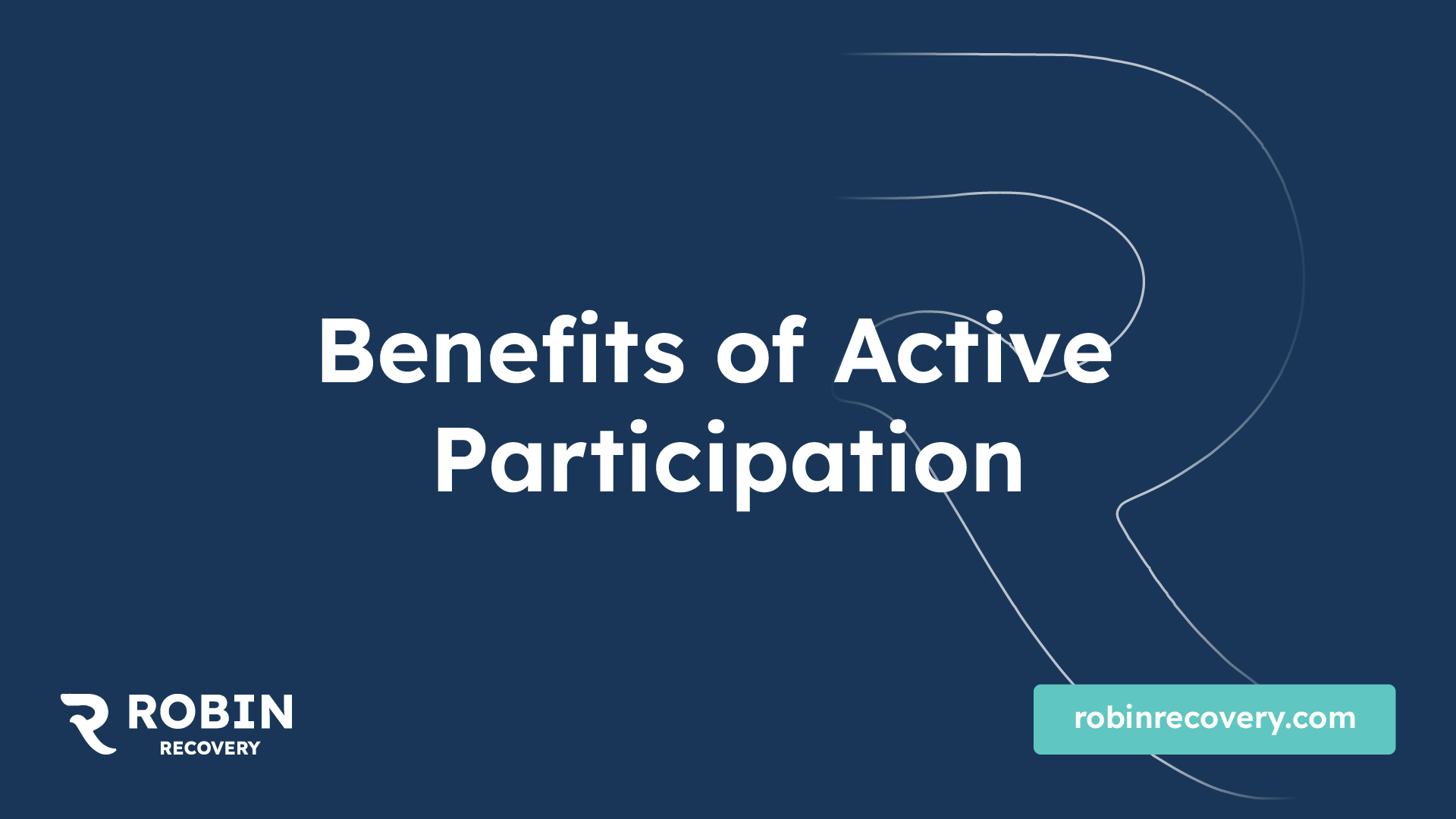 Benefits of Active Participation

ROBIN
RECOVERY

robinrecovery.com